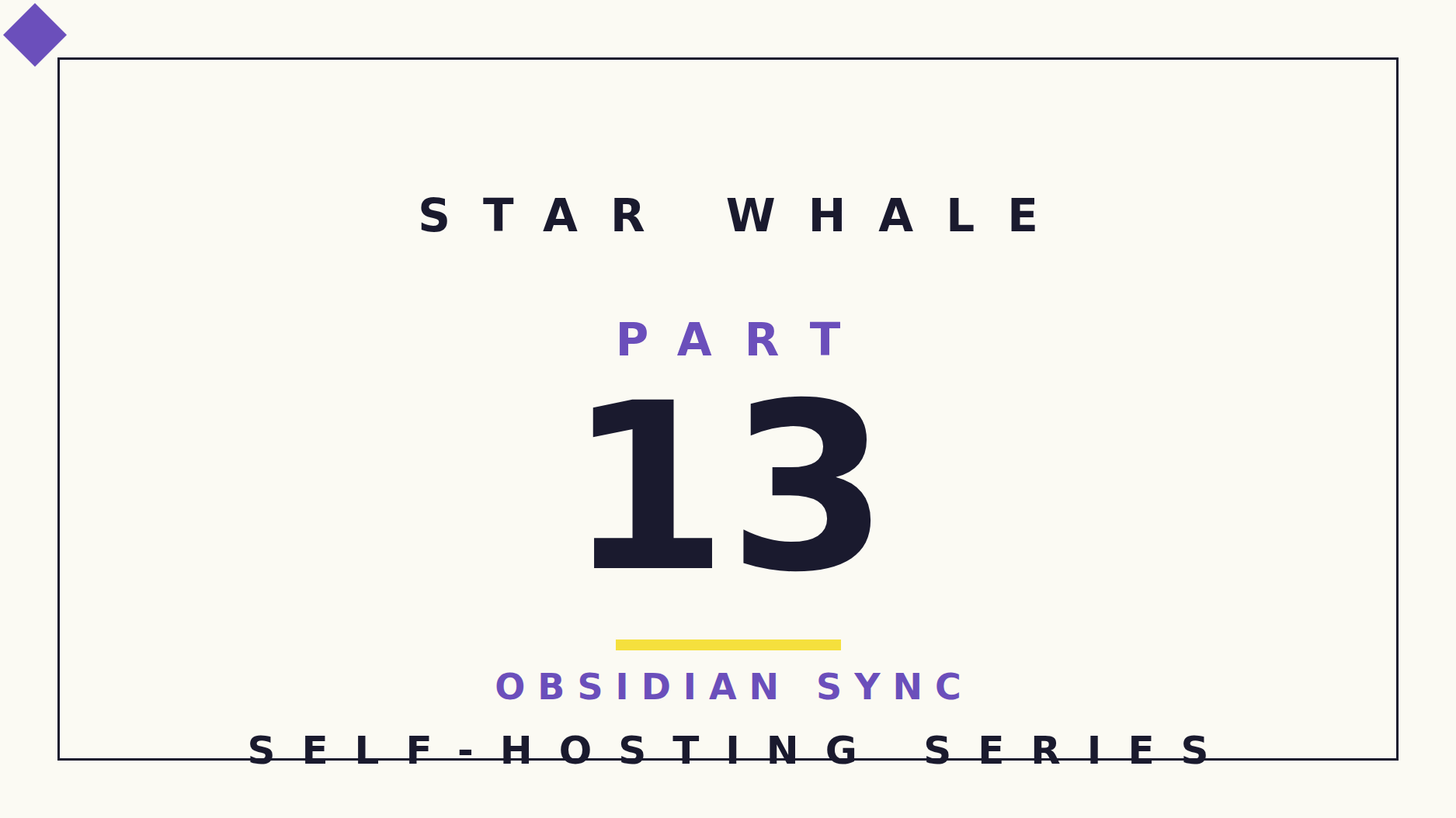 STAR WHALE

PART

13

OBSIDIAN SYNC

SELF-HOSTING SERIES